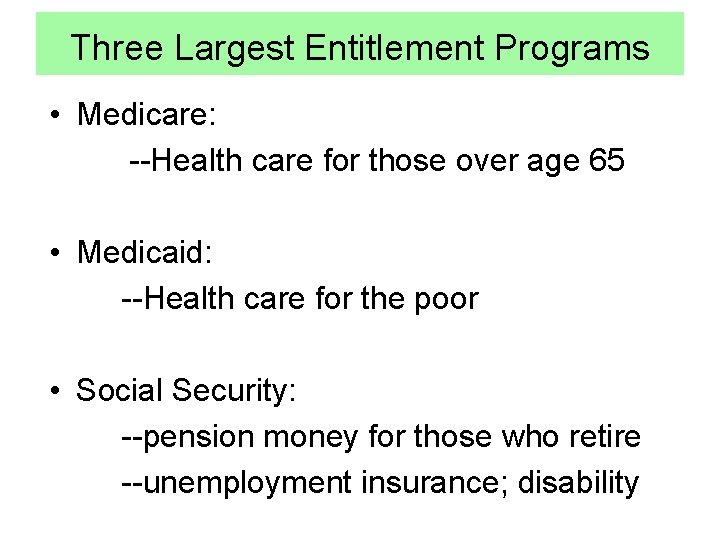 Three Largest Entitlement Programs

• Medicare:
--Health care for those over age 65

• Medicaid:
--Health care for the poor

• Social Security:
--pension money for those who retire
--unemployment insurance; disability